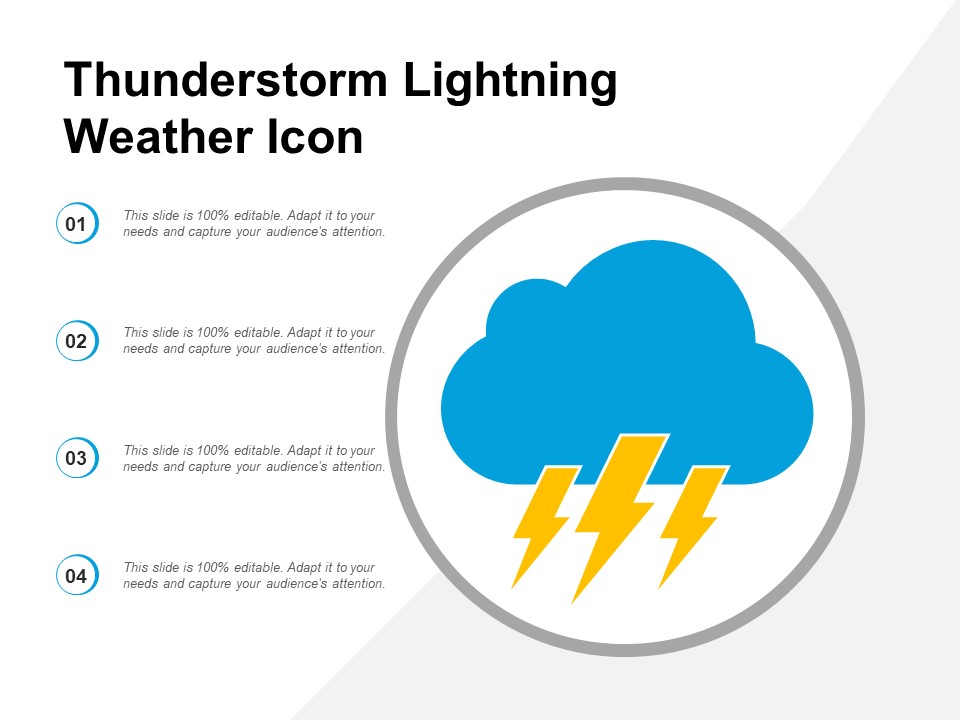 Thunderstorm Lightning Weather Icon

01
This slide is 100% editable. Adapt it to your needs and capture your audience's attention.

02
This slide is 100% editable. Adapt it to your needs and capture your audience's attention.

03
This slide is 100% editable. Adapt it to your needs and capture your audience's attention.

04
This slide is 100% editable. Adapt it to your needs and capture your audience's attention.